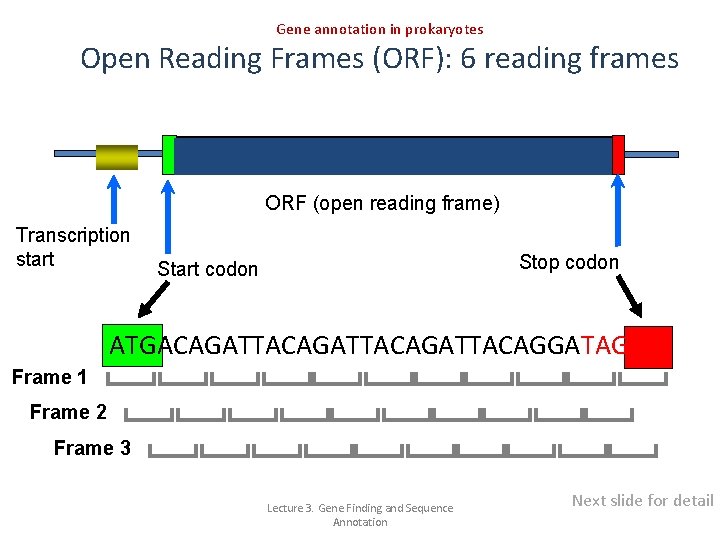 Gene annotation in prokaryotes

Open Reading Frames (ORF): 6 reading frames

ORF (open reading frame)

Transcription start

Start codon

Stop codon

ATGACAGATTACAGATTACAGATTACAGGATAG

Frame 1

Frame 2

Frame 3

Lecture 3. Gene Finding and Sequence Annotation

Next slide for detail